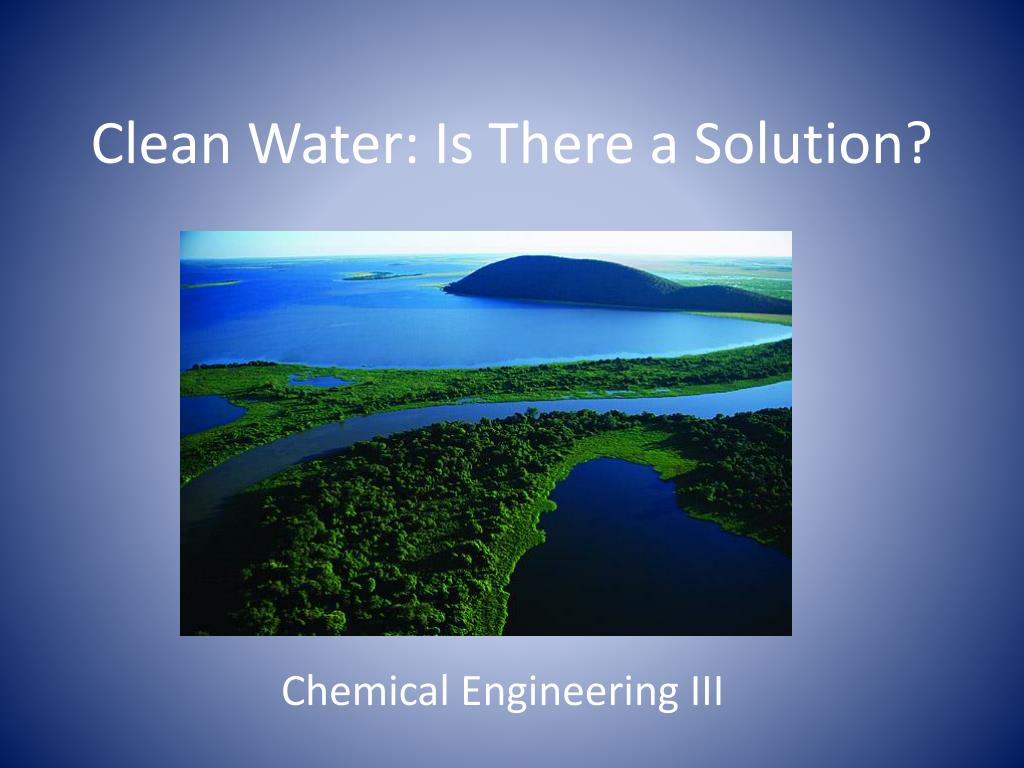 Clean Water: Is There a Solution?

Chemical Engineering III